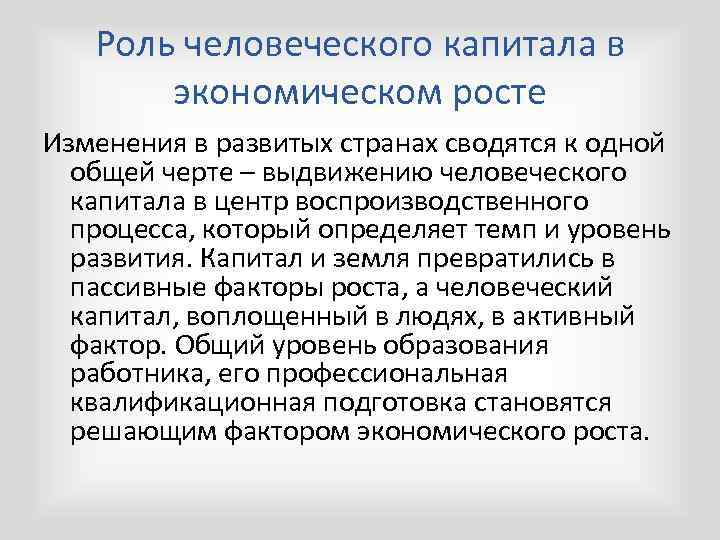 Роль человеческого капитала в экономическом росте

Изменения в развитых странах сводятся к одной общей черте – выдвижению человеческого капитала в центр воспроизводственного процесса, который определяет темп и уровень развития. Капитал и земля превратились в пассивные факторы роста, а человеческий капитал, воплощенный в людях, в активный фактор. Общий уровень образования работника, его профессиональная квалификационная подготовка становятся решающим фактором экономического роста.